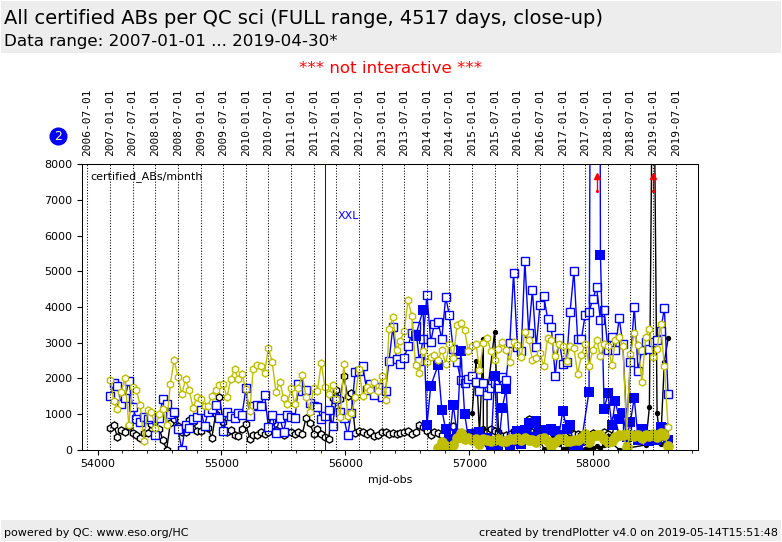 All certified ABs per QC sci (FULL range, 4517 days, close-up)
Data range: 2007-01-01 ... 2019-04-30*

*** not interactive ***

2

2006-07-01
2007-01-01
2007-07-01
2008-01-01
2008-07-01
2009-01-01
2009-07-01
2010-01-01
2010-07-01
2011-01-01
2011-07-01
2012-01-01
2012-07-01
2013-01-01
2013-07-01
2014-01-01
2014-07-01
2015-01-01
2015-07-01
2016-01-01
2016-07-01
2017-01-01
2017-07-01
2018-01-01
2018-07-01
2019-01-01
2019-07-01

certified_ABs/month

XXL

8000
7000
6000
5000
4000
3000
2000
1000
0

54000
55000
56000
57000
58000

mjd-obs

powered by QC: www.eso.org/HC
created by trendPlotter v4.0 on 2019-05-14T15:51:48